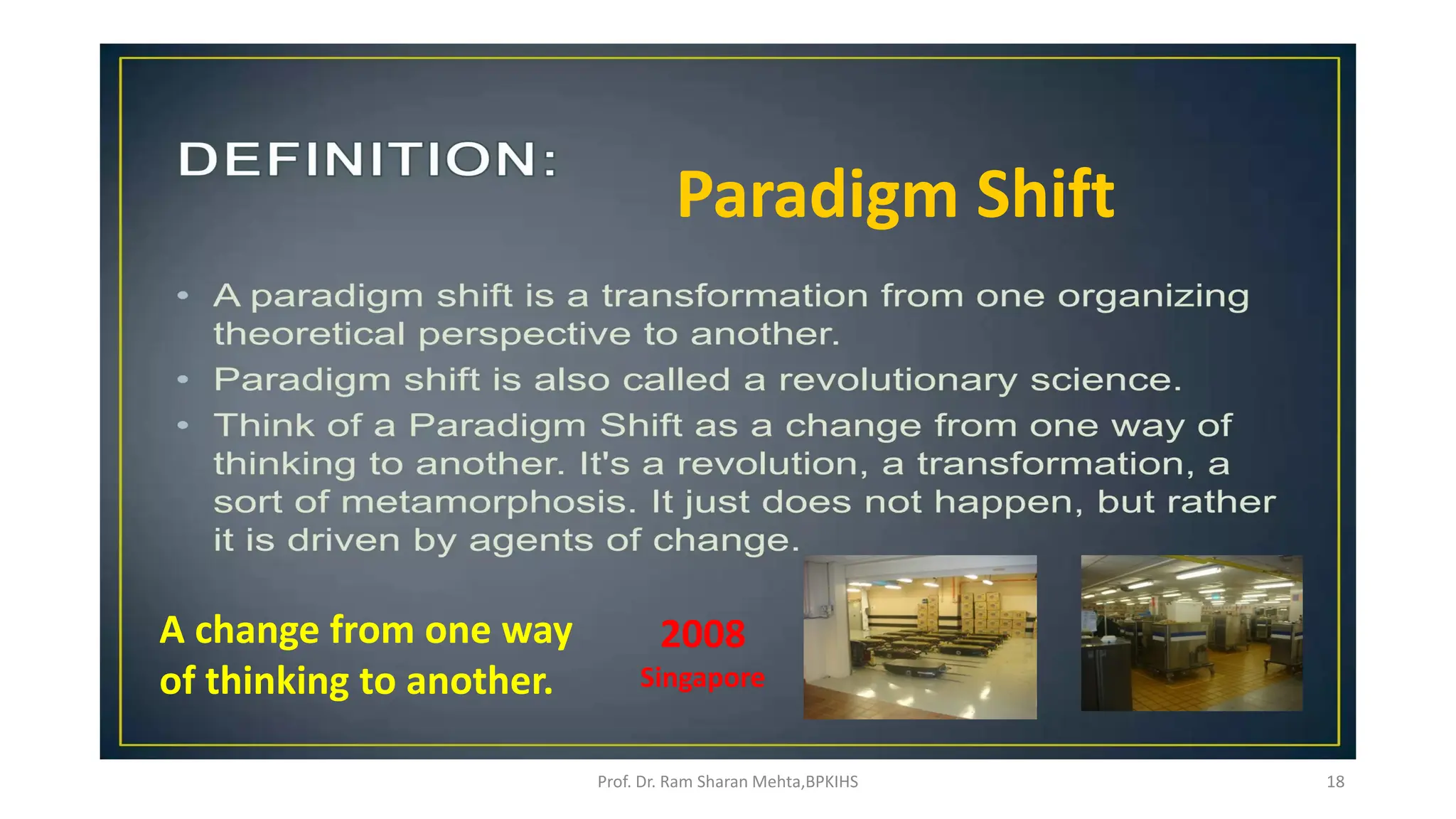 DEFINITION:

Paradigm Shift

• A paradigm shift is a transformation from one organizing theoretical perspective to another.
• Paradigm shift is also called a revolutionary science.
• Think of a Paradigm Shift as a change from one way of thinking to another. It's a revolution, a transformation, a sort of metamorphosis. It just does not happen, but rather it is driven by agents of change.

A change from one way of thinking to another.

2008
Singapore

Prof. Dr. Ram Sharan Mehta,BPKIHS

18